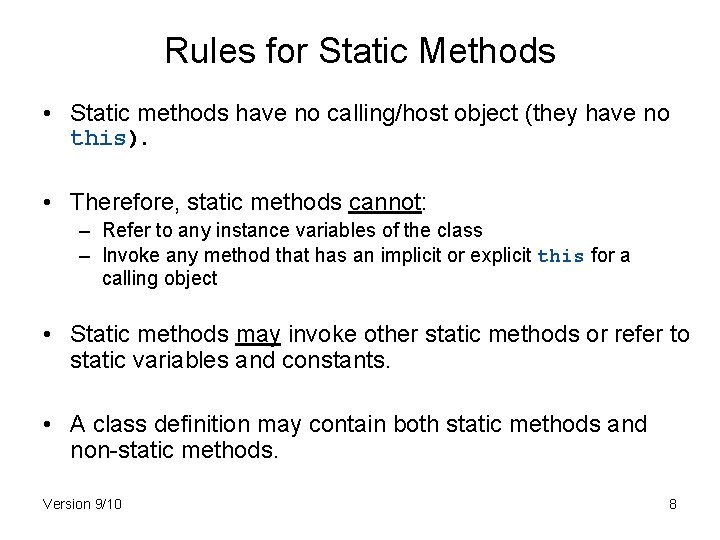 Rules for Static Methods

• Static methods have no calling/host object (they have no this).

• Therefore, static methods cannot:
– Refer to any instance variables of the class
– Invoke any method that has an implicit or explicit this for a calling object

• Static methods may invoke other static methods or refer to static variables and constants.

• A class definition may contain both static methods and non-static methods.

Version 9/10

8